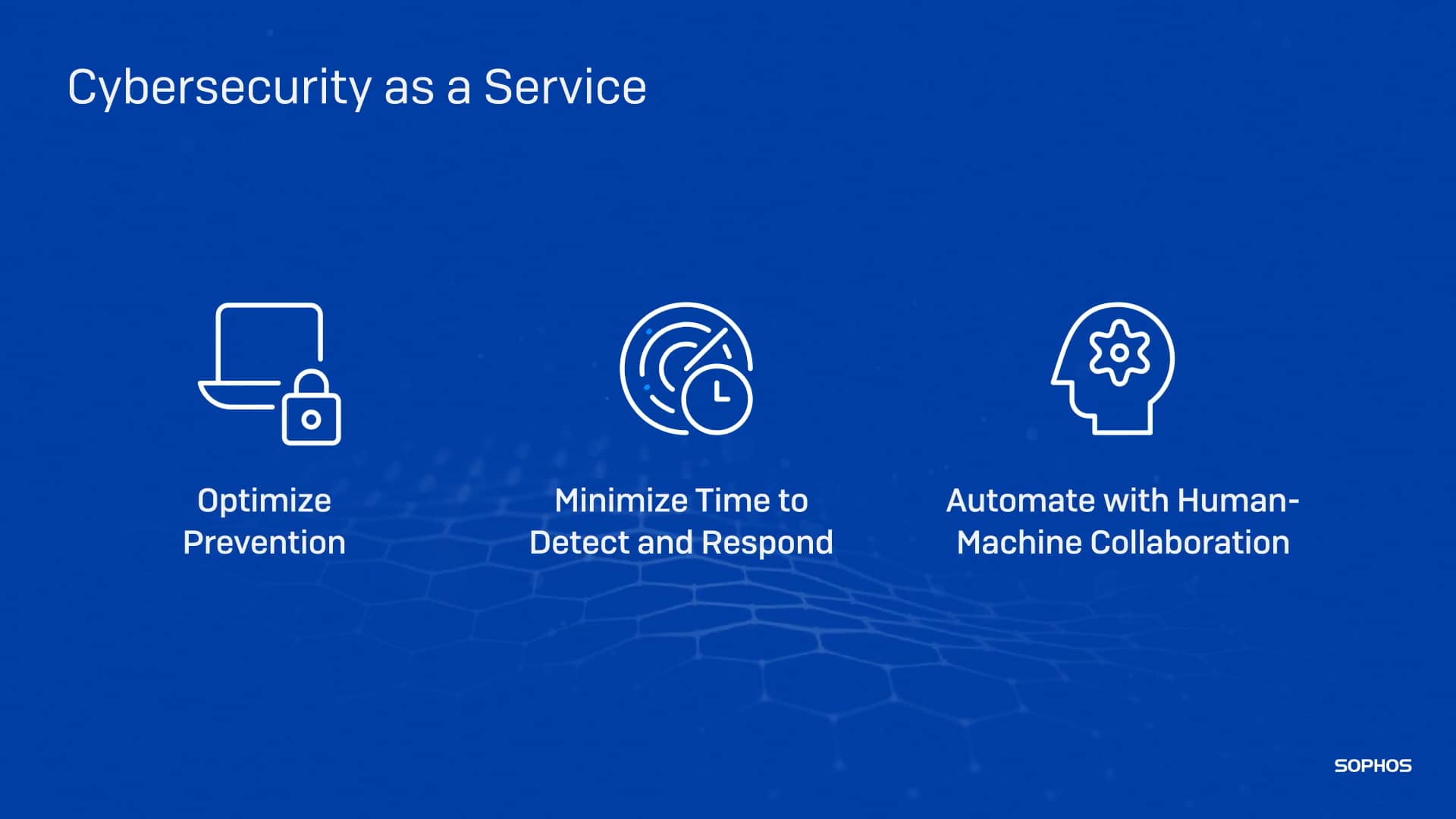 Cybersecurity as a Service

Optimize Prevention

Minimize Time to Detect and Respond

Automate with Human-Machine Collaboration

SOPHOS